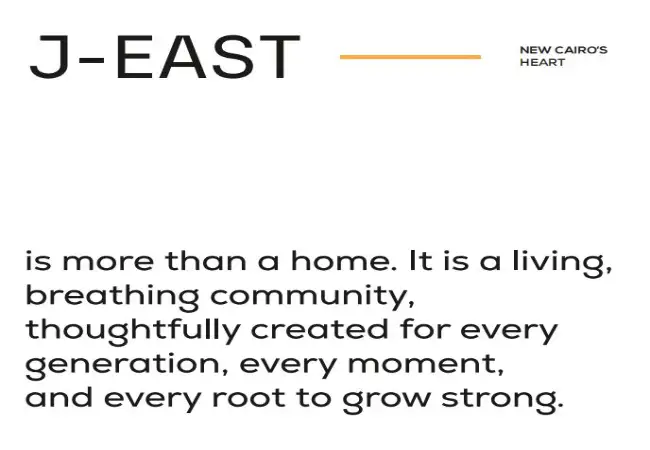 J-EAST

NEW CAIRO'S
HEART

is more than a home. It is a living, breathing community, thoughtfully created for every generation, every moment, and every root to grow strong.